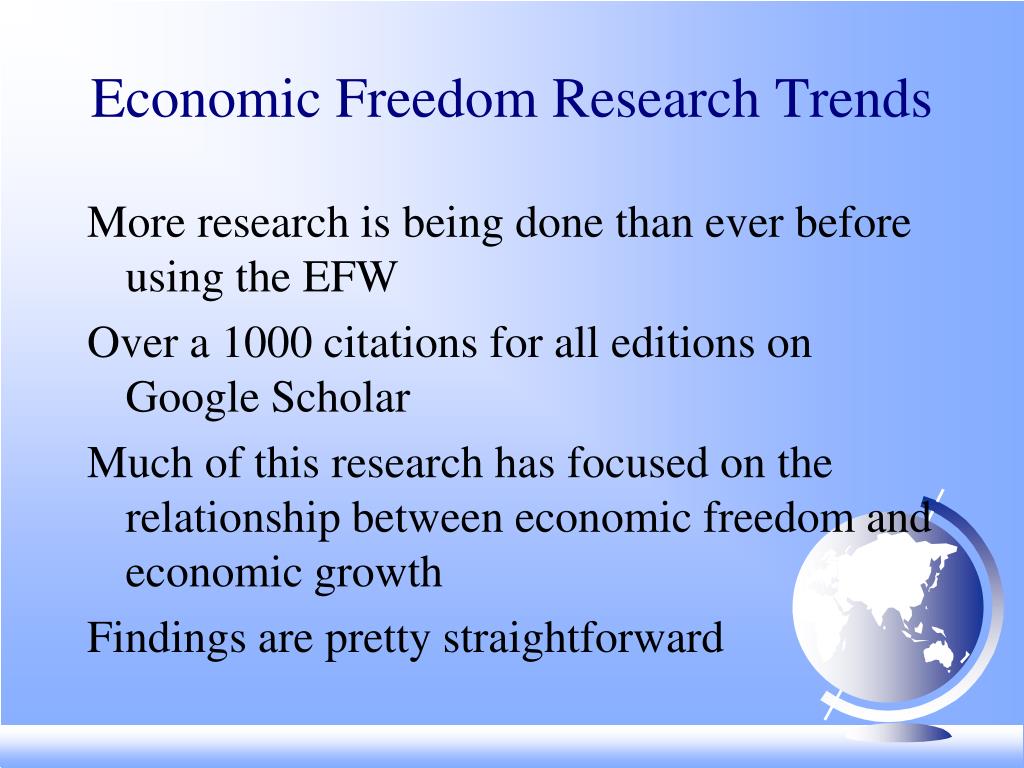 Economic Freedom Research Trends

More research is being done than ever before using the EFW

Over a 1000 citations for all editions on Google Scholar

Much of this research has focused on the relationship between economic freedom and economic growth

Findings are pretty straightforward